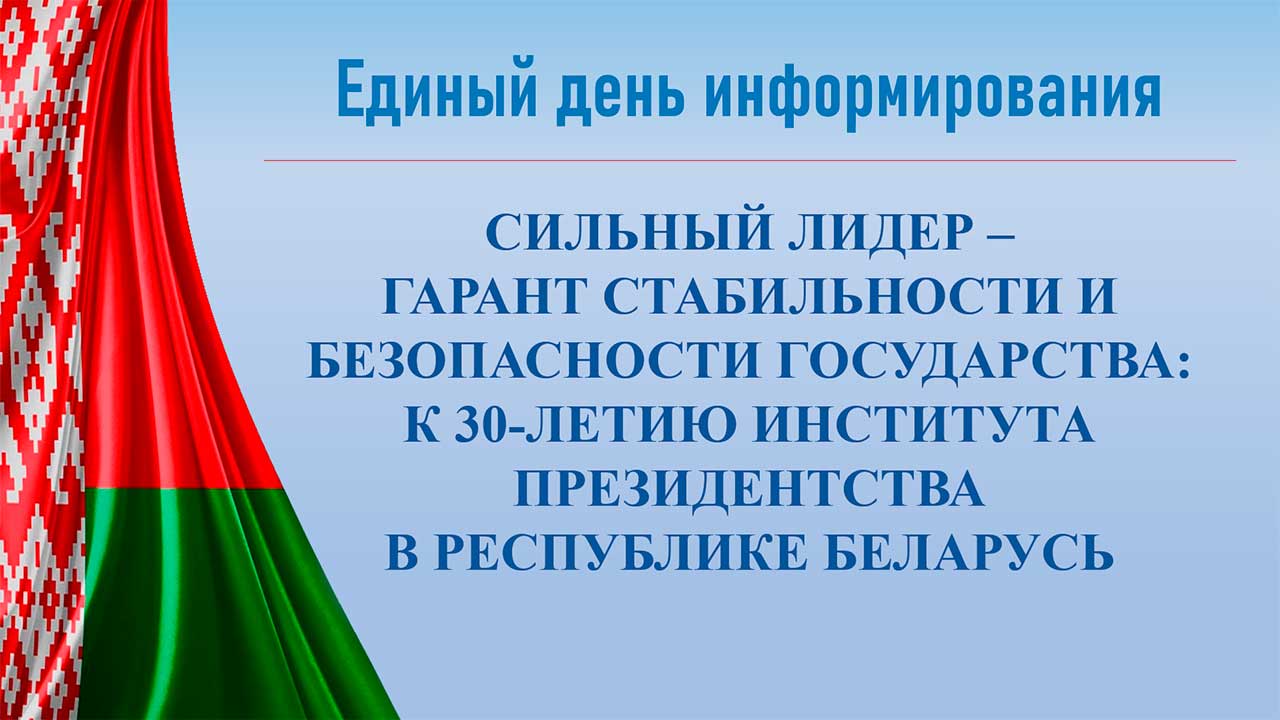 Единый день информирования

СИЛЬНЫЙ ЛИДЕР – ГАРАНТ СТАБИЛЬНОСТИ И БЕЗОПАСНОСТИ ГОСУДАРСТВА: К 30-ЛЕТИЮ ИНСТИТУТА ПРЕЗИДЕНТСТВА В РЕСПУБЛИКЕ БЕЛАРУСЬ